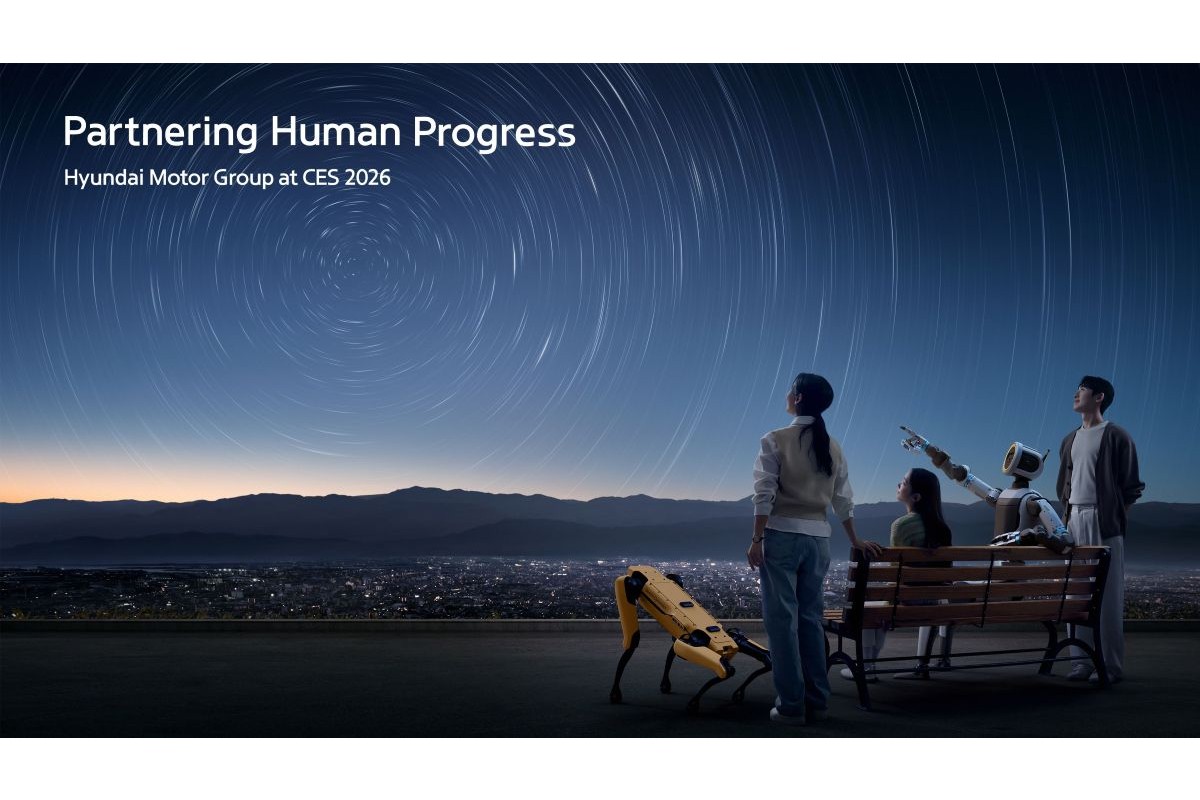 Partnering Human Progress
Hyundai Motor Group at CES 2026